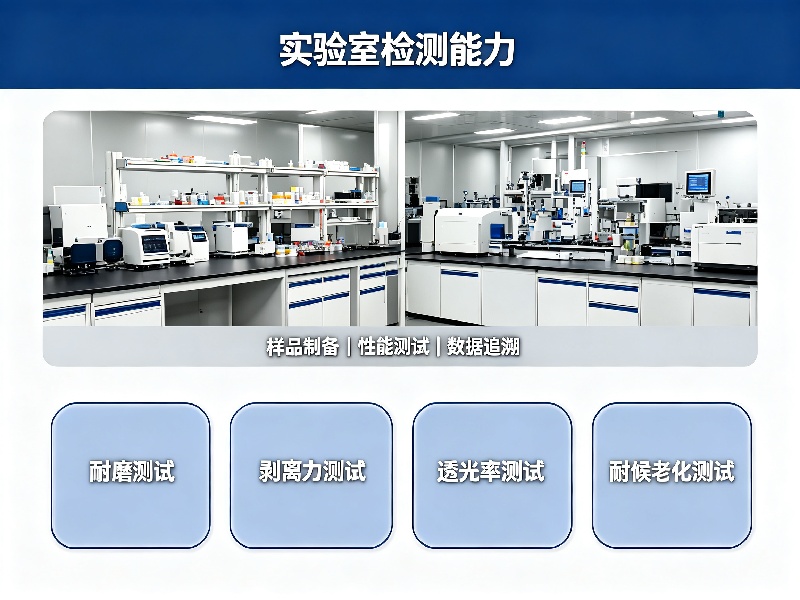 实验室检测能力

样品制备 | 性能测试 | 数据追溯

耐磨测试

剥离力测试

透光率测试

耐候老化测试